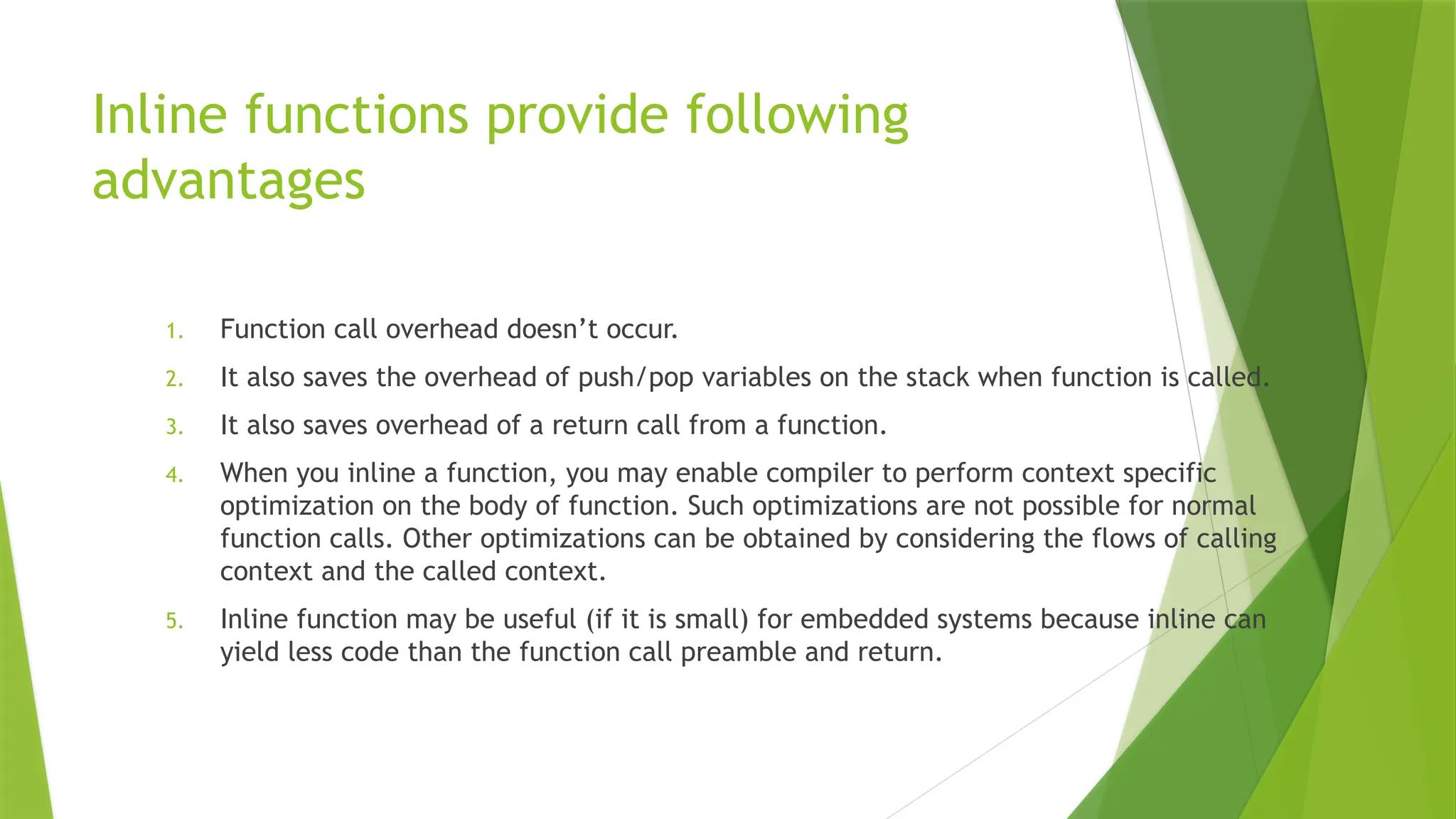 Inline functions provide following advantages

1. Function call overhead doesn’t occur.
2. It also saves the overhead of push/pop variables on the stack when function is called.
3. It also saves overhead of a return call from a function.
4. When you inline a function, you may enable compiler to perform context specific optimization on the body of function. Such optimizations are not possible for normal function calls. Other optimizations can be obtained by considering the flows of calling context and the called context.
5. Inline function may be useful (if it is small) for embedded systems because inline can yield less code than the function call preamble and return.